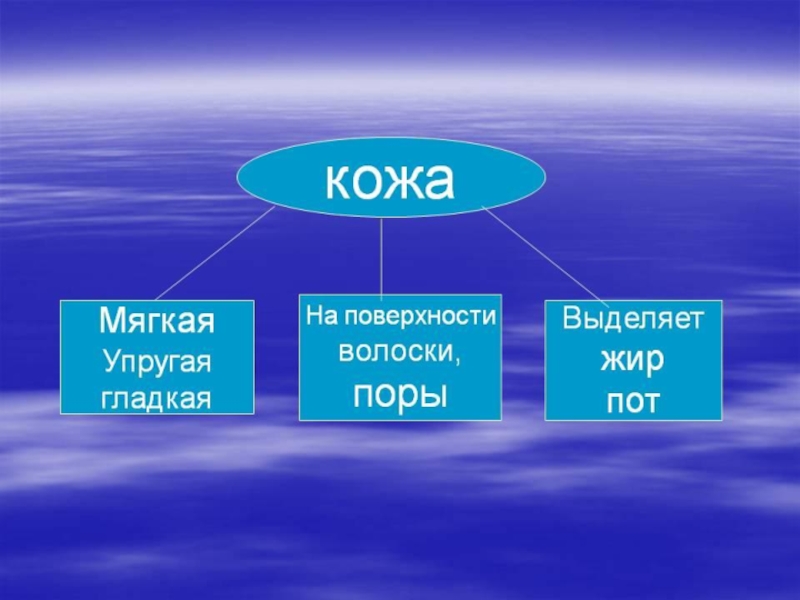 кожа

Мягкая
Упругая
гладкая

На поверхности
волоски,
поры

Выделяет
жир
пот